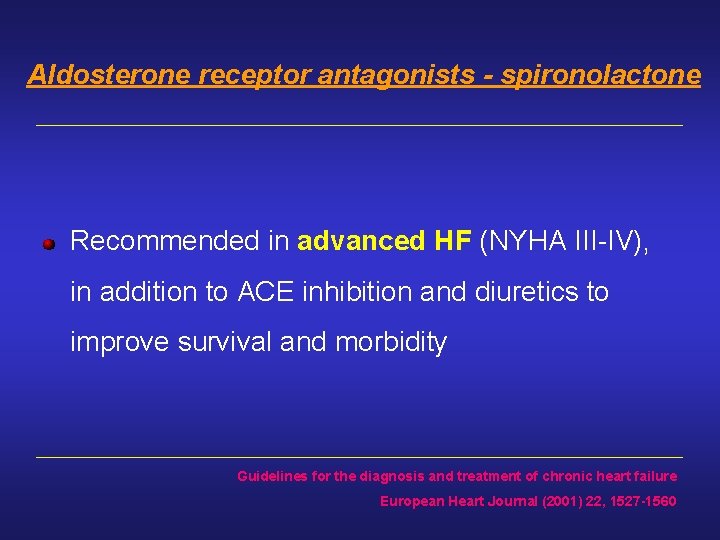 Aldosterone receptor antagonists - spironolactone

Recommended in advanced HF (NYHA III-IV), in addition to ACE inhibition and diuretics to improve survival and morbidity

Guidelines for the diagnosis and treatment of chronic heart failure

European Heart Journal (2001) 22, 1527-1560